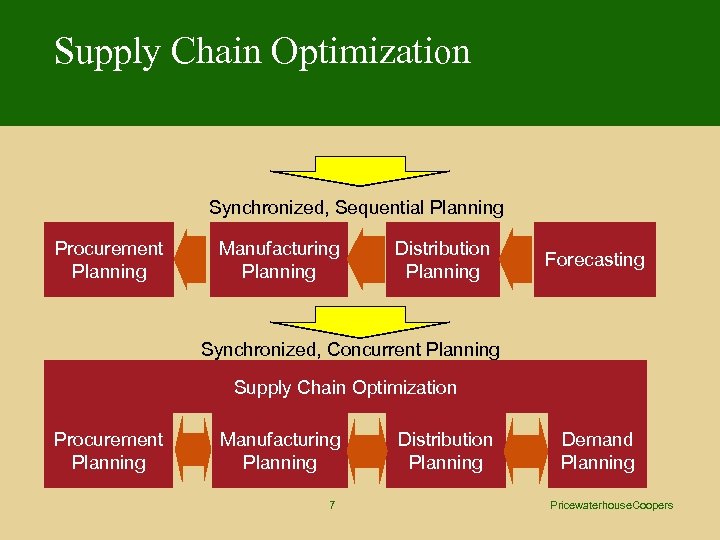 Supply Chain Optimization

Synchronized, Sequential Planning

Procurement Planning

Manufacturing Planning

Distribution Planning

Forecasting

Synchronized, Concurrent Planning

Supply Chain Optimization

Procurement Planning

Manufacturing Planning

Distribution Planning

Demand Planning

7

PricewaterhouseCoopers